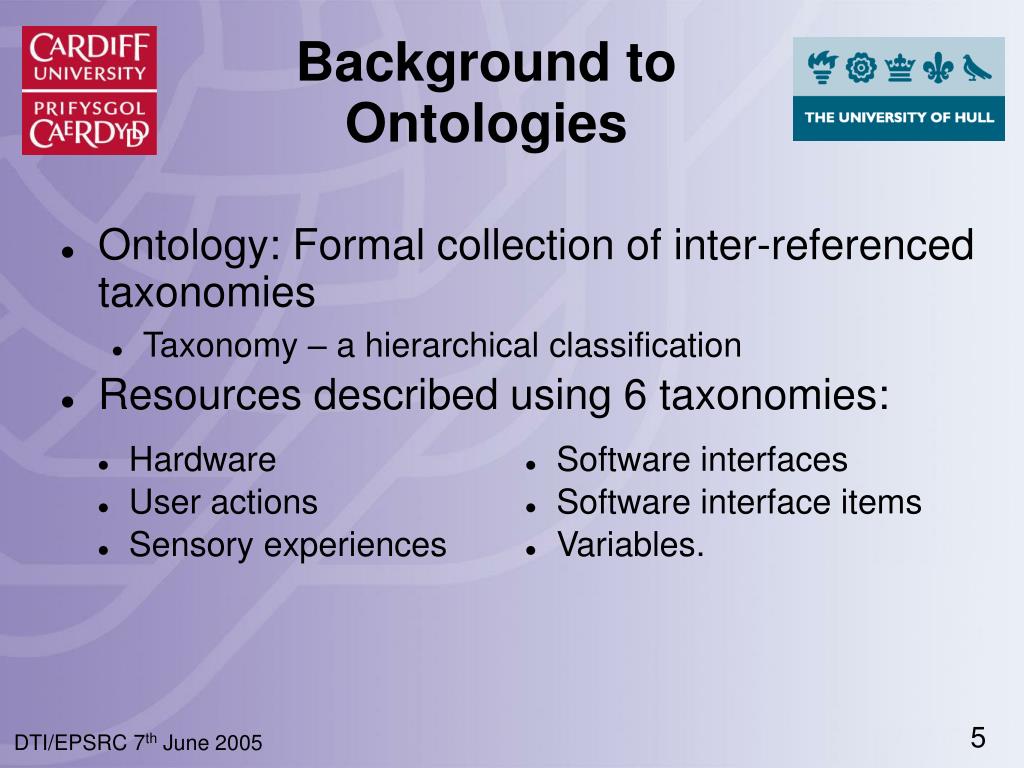 CARDIFF UNIVERSITY
PRIFYSGOL CAERDYDD

Background to Ontologies

THE UNIVERSITY OF HULL

- Ontology: Formal collection of inter-referenced taxonomies
  - Taxonomy – a hierarchical classification
- Resources described using 6 taxonomies:
  - Hardware
  - User actions
  - Sensory experiences
  - Software interfaces
  - Software interface items
  - Variables.

DTI/EPSRC 7$^{th}$ June 2005

5